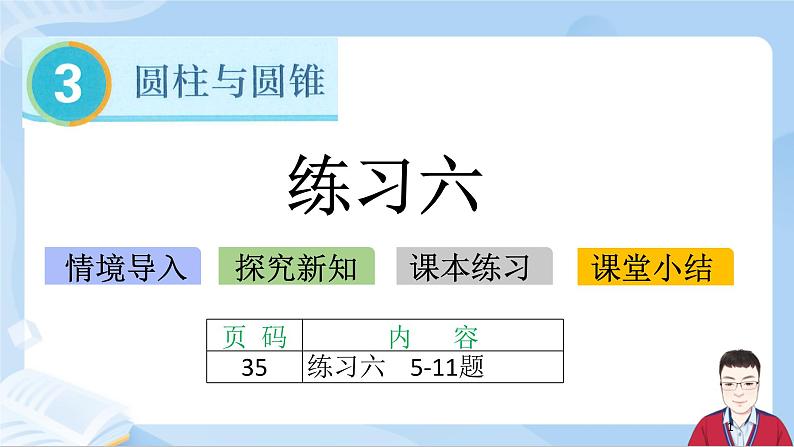 3 圆柱与圆锥

练习六

情境导入 探究新知 课本练习 课堂小结

| 页 码 | 内 容 |
|---|---|
| 35 | 练习六 5-11题 |

1